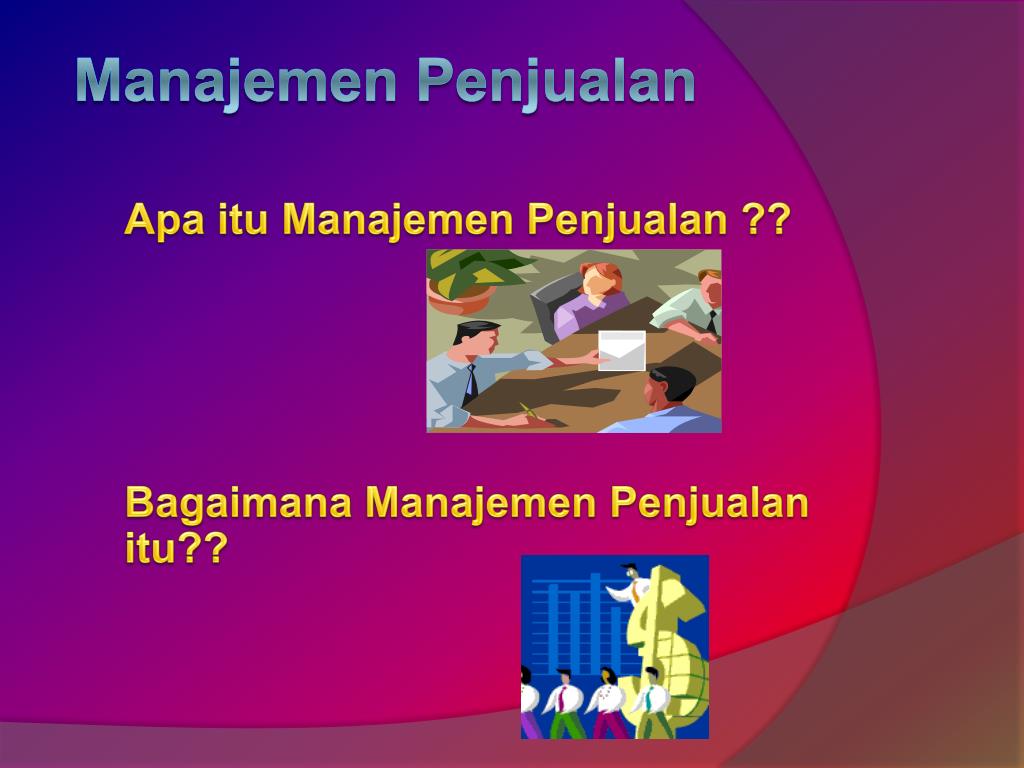 Manajemen Penjualan

Apa itu Manajemen Penjualan ??

Bagaimana Manajemen Penjualan itu??